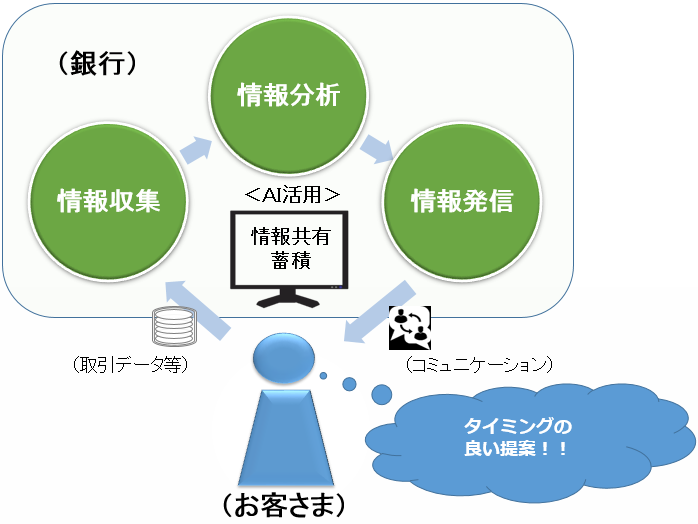 （銀行）

情報分析

情報収集

情報発信

＜AI活用＞

情報共有
蓄積

（取引データ等）

（コミュニケーション）

タイミングの
良い提案！！

（お客さま）